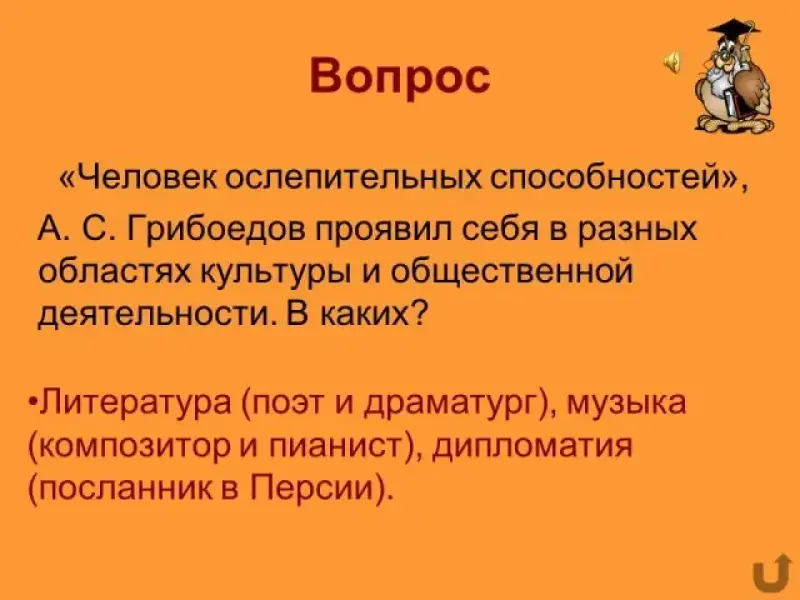 Вопрос

«Человек ослепительных способностей», А. С. Грибоедов проявил себя в разных областях культуры и общественной деятельности. В каких?

•Литература (поэт и драматург), музыка (композитор и пианист), дипломатия (посланник в Персии).